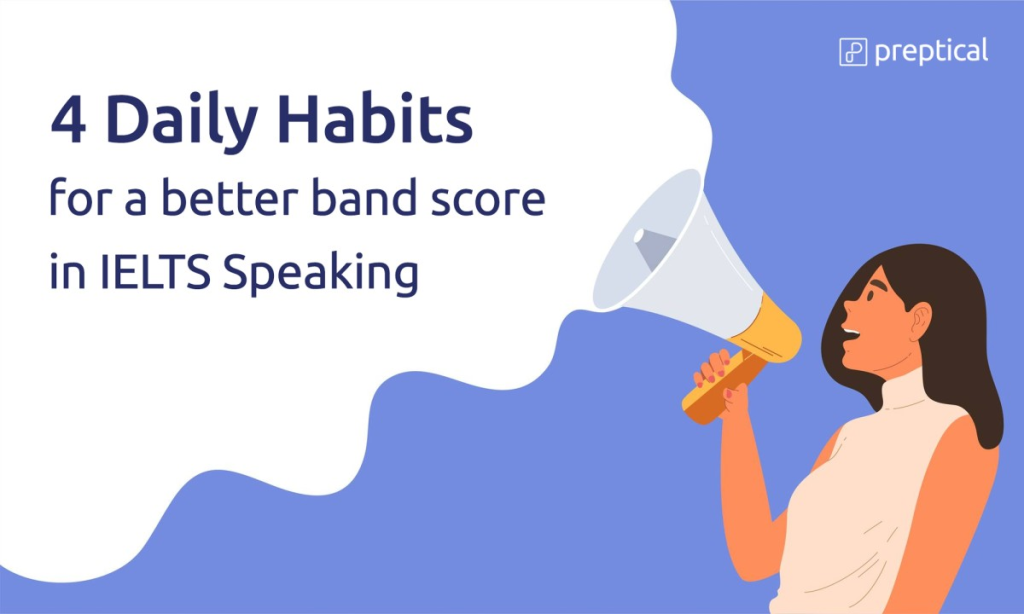 preptical

4 Daily Habits
for a better band score in IELTS Speaking